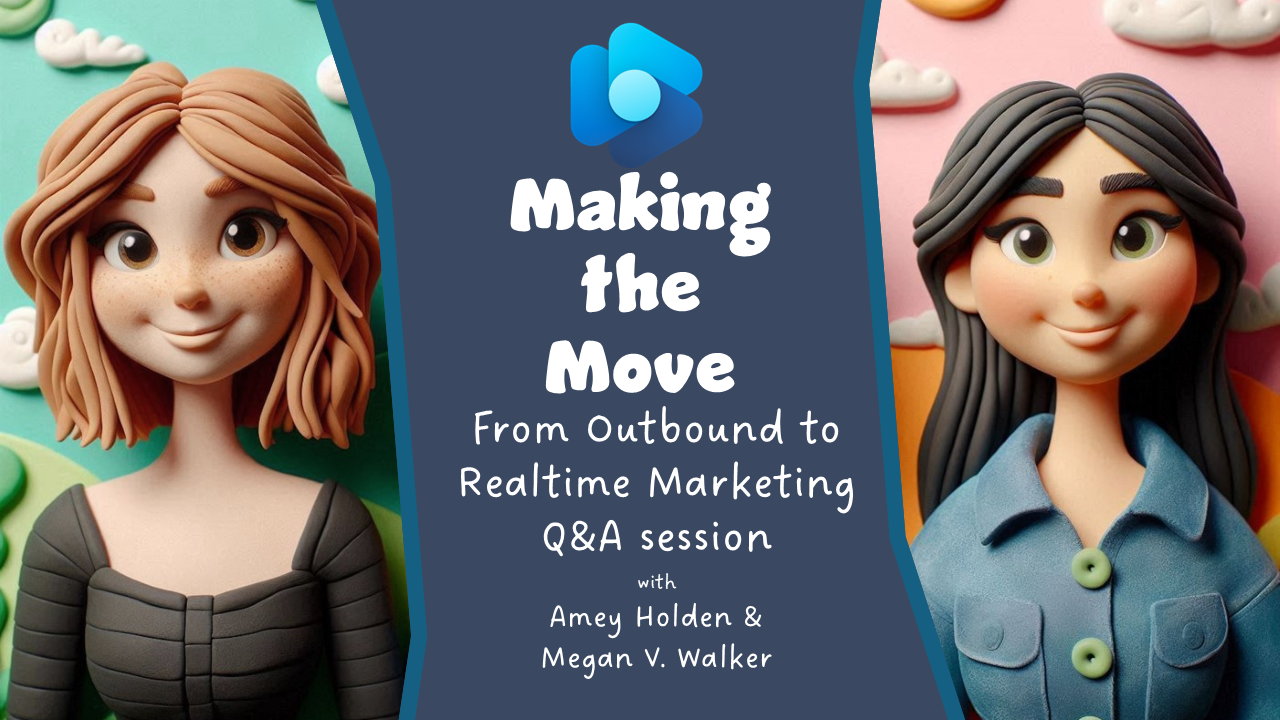 Making the Move

From Outbound to Realtime Marketing Q&A session

with

Amey Holden &
Megan V. Walker